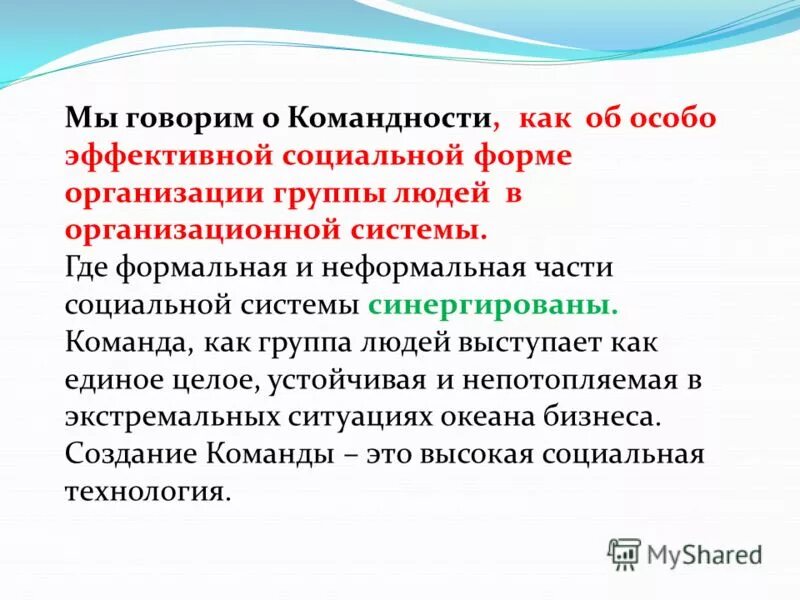 Мы говорим о Командности, как об особо эффективной социальной форме организации группы людей в организационной системы.
Где формальная и неформальная части социальной системы синергированы.
Команда, как группа людей выступает как единое целое, устойчивая и непотопляемая в экстремальных ситуациях океана бизнеса.
Создание Команды – это высокая социальная технология.

MyShared